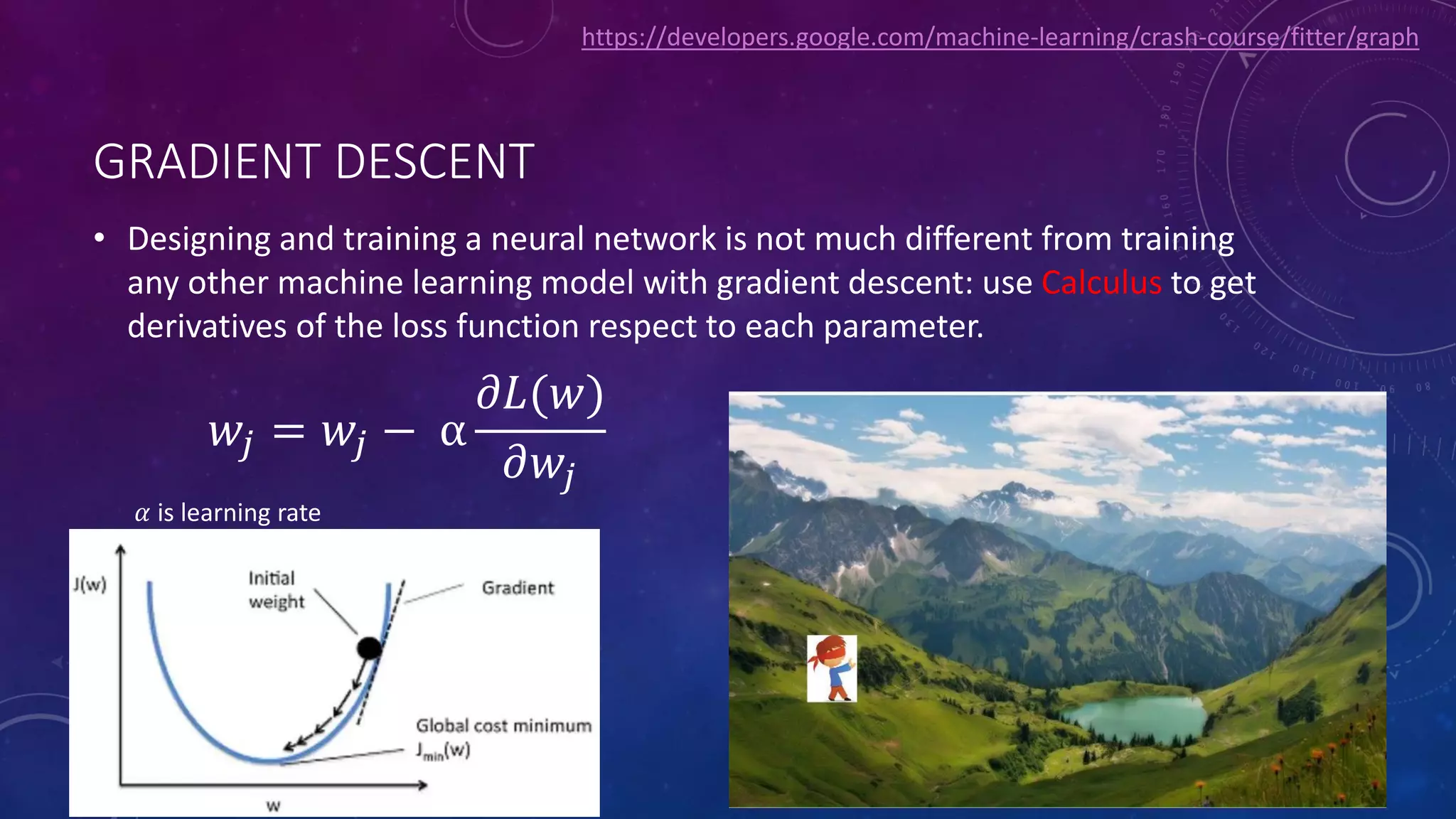 https://developers.google.com/machine-learning/crash-course/fitter/graph

GRADIENT DESCENT

• Designing and training a neural network is not much different from training any other machine learning model with gradient descent: use Calculus to get derivatives of the loss function respect to each parameter.

$w_j = w_j - \alpha \frac{\partial L(w)}{\partial w_j}$

$\alpha$ is learning rate

J(w)

Initial weight

Gradient

Global cost minimum

$J_{min}(w)$

w